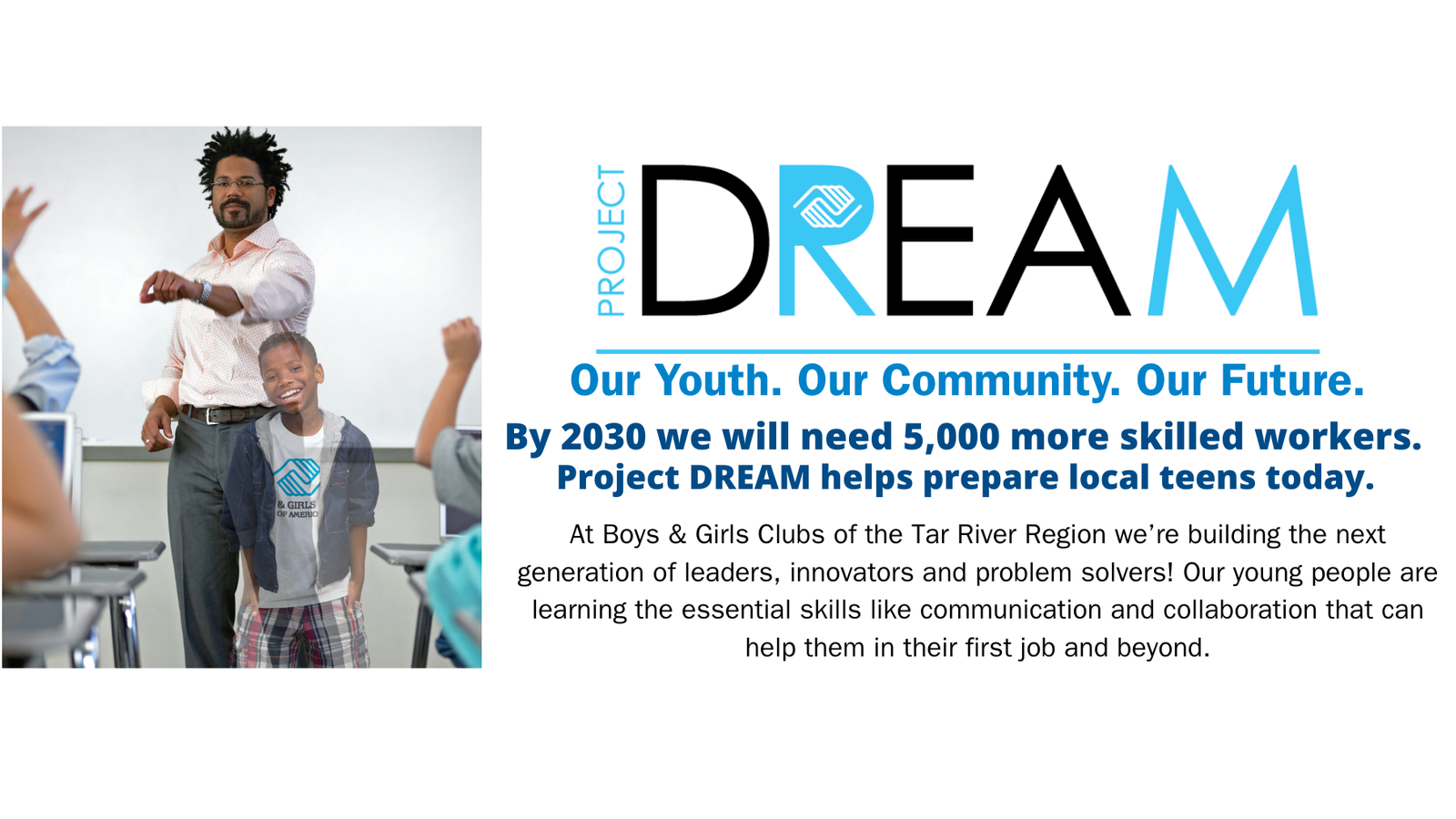 & GIRLS
OF AMERIC

PROJECT DREAM

Our Youth. Our Community. Our Future.

By 2030 we will need 5,000 more skilled workers.
Project DREAM helps prepare local teens today.

At Boys & Girls Clubs of the Tar River Region we're building the next generation of leaders, innovators and problem solvers! Our young people are learning the essential skills like communication and collaboration that can help them in their first job and beyond.